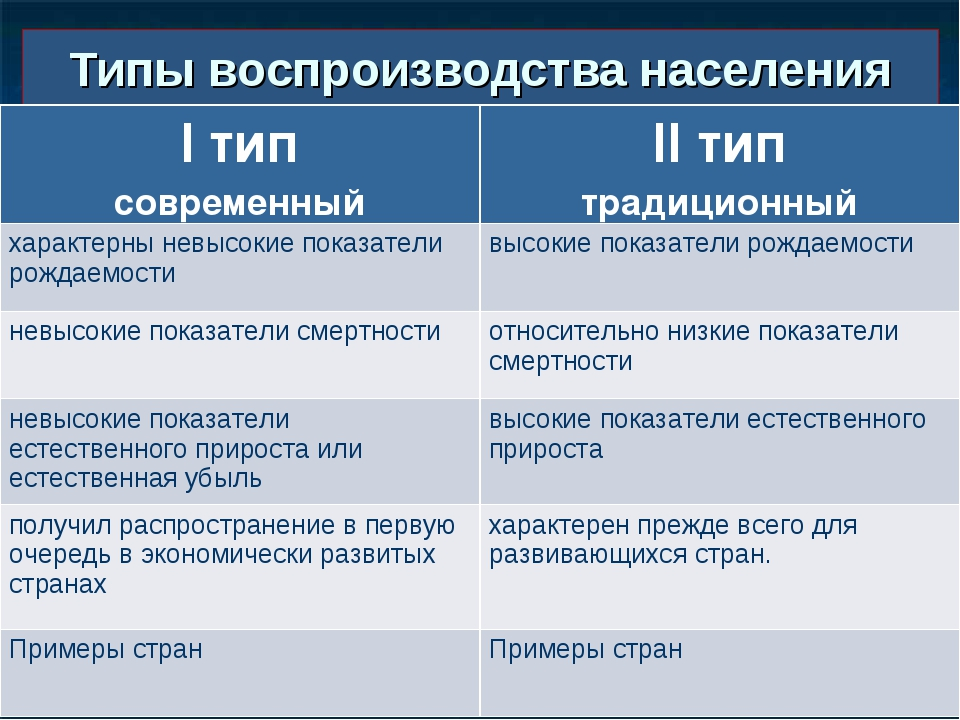 Типы воспроизводства населения

| I тип современный | II тип традиционный |
|---|---|
| характерны невысокие показатели рождаемости | высокие показатели рождаемости |
| невысокие показатели смертности | относительно низкие показатели смертности |
| невысокие показатели естественного прироста или естественная убыль | высокие показатели естественного прироста |
| получил распространение в первую очередь в экономически развитых странах | характерен прежде всего для развивающихся стран. |
| Примеры стран | Примеры стран |